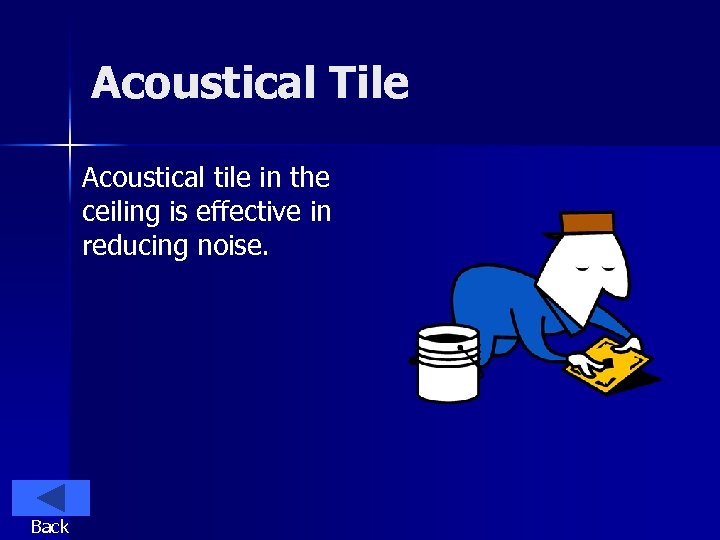 Acoustical Tile

Acoustical tile in the ceiling is effective in reducing noise.

Back